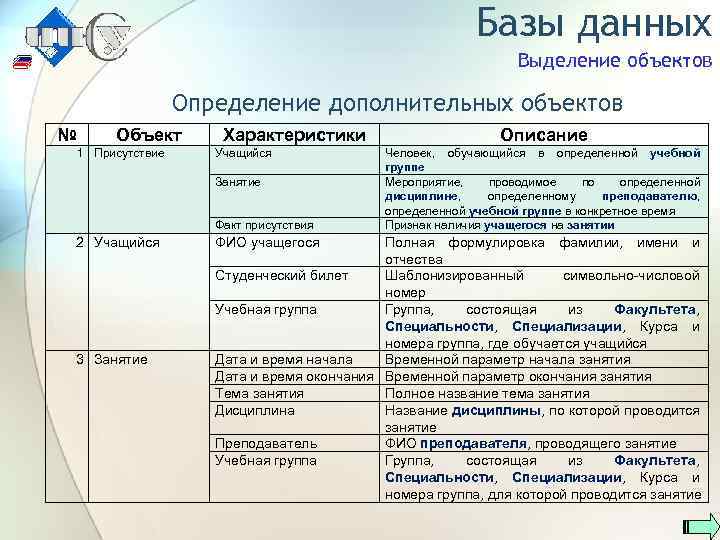 Базы данных
Выделение объектов

Определение дополнительных объектов

| № | Объект | Характеристики | Описание |
|---|---|---|---|
| 1 | Присутствие | Учащийся | Человек, обучающийся в определенной учебной группе |
| | | Занятие | Мероприятие, проводимое по определенной дисциплине, определенному преподавателю, определенной учебной группе в конкретное время |
| | | Факт присутствия | Признак наличия учащегося на занятии |
| 2 | Учащийся | ФИО учащегося | Полная формулировка фамилии, имени и отчества |
| | | Студенческий билет | Шаблонизированный символьно-числовой номер |
| | | Учебная группа | Группа, состоящая из Факультета, Специальности, Специализации, Курса и номера группа, где обучается учащийся |
| 3 | Занятие | Дата и время начала | Временной параметр начала занятия |
| | | Дата и время окончания | Временной параметр окончания занятия |
| | | Тема занятия | Полное название тема занятия |
| | | Дисциплина | Название дисциплины, по которой проводится занятие |
| | | Преподаватель | ФИО преподавателя, проводящего занятие |
| | | Учебная группа | Группа, состоящая из Факультета, Специальности, Специализации, Курса и номера группа, для которой проводится занятие |